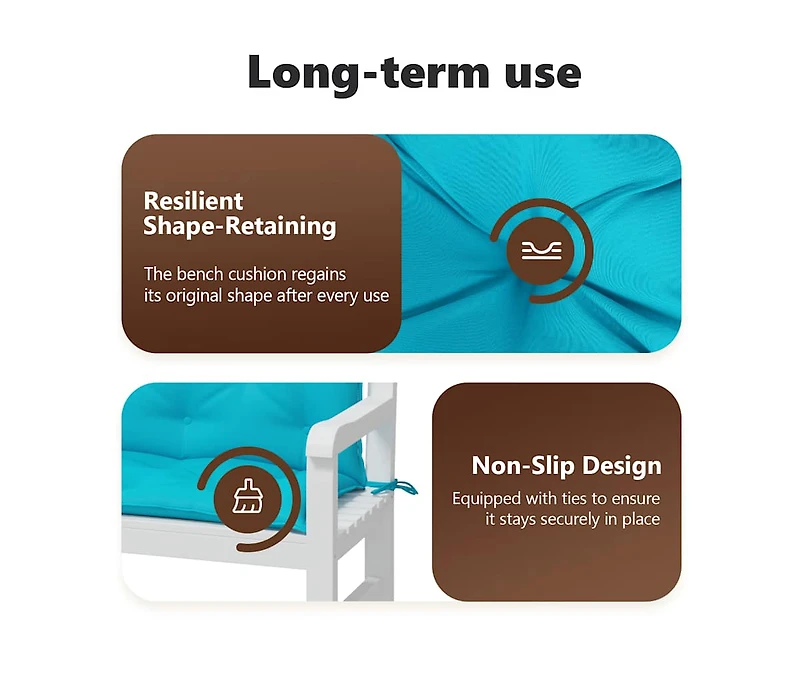 Long-term use

Resilient
Shape-Retaining

The bench cushion regains its original shape after every use

Non-Slip Design

Equipped with ties to ensure it stays securely in place